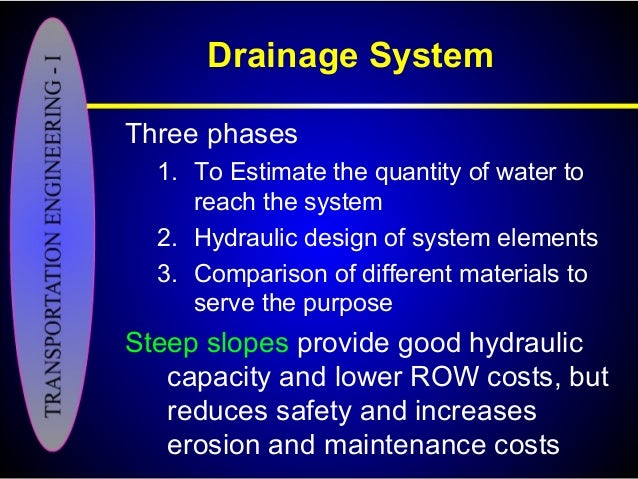 TRANSPORTATION ENGINEERING - I

Drainage System

Three phases
1. To Estimate the quantity of water to reach the system
2. Hydraulic design of system elements
3. Comparison of different materials to serve the purpose

Steep slopes provide good hydraulic capacity and lower ROW costs, but reduces safety and increases erosion and maintenance costs